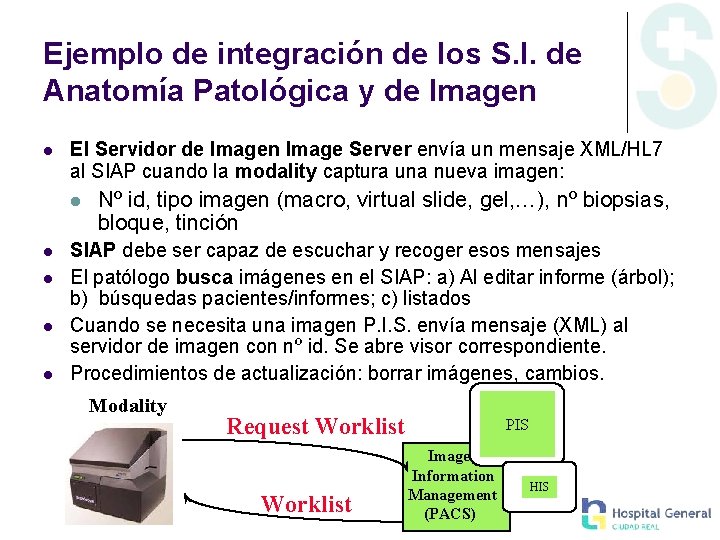 Ejemplo de integración de los S.I. de Anatomía Patológica y de Imagen

- El Servidor de Imagen Image Server envía un mensaje XML/HL7 al SIAP cuando la modality captura una nueva imagen:
  - Nº id, tipo imagen (macro, virtual slide, gel,…), nº biopsias, bloque, tinción
- SIAP debe ser capaz de escuchar y recoger esos mensajes
- El patólogo busca imágenes en el SIAP: a) Al editar informe (árbol); b) búsquedas pacientes/informes; c) listados
- Cuando se necesita una imagen P.I.S. envía mensaje (XML) al servidor de imagen con nº id. Se abre visor correspondiente.
- Procedimientos de actualización: borrar imágenes, cambios.

Modality

Request Worklist

Worklist

Image Information Management (PACS)

PIS

HIS

Hospital General
CIUDAD REAL